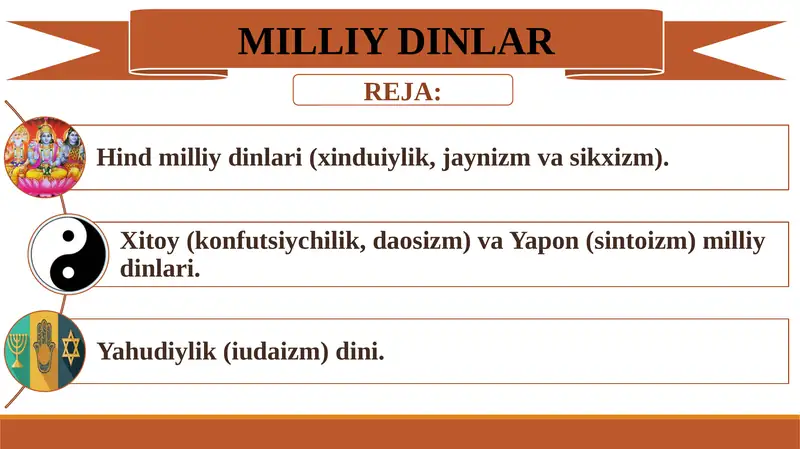 MILLIY DINLAR

REJA:

Hind milliy dinlari (xinduiylik, jaynizm va sikxizm).

Xitoy (konfutsiychilik, daosizm) va Yapon (sintoizm) milliy dinlari.

Yahudiylik (iudaizm) dini.